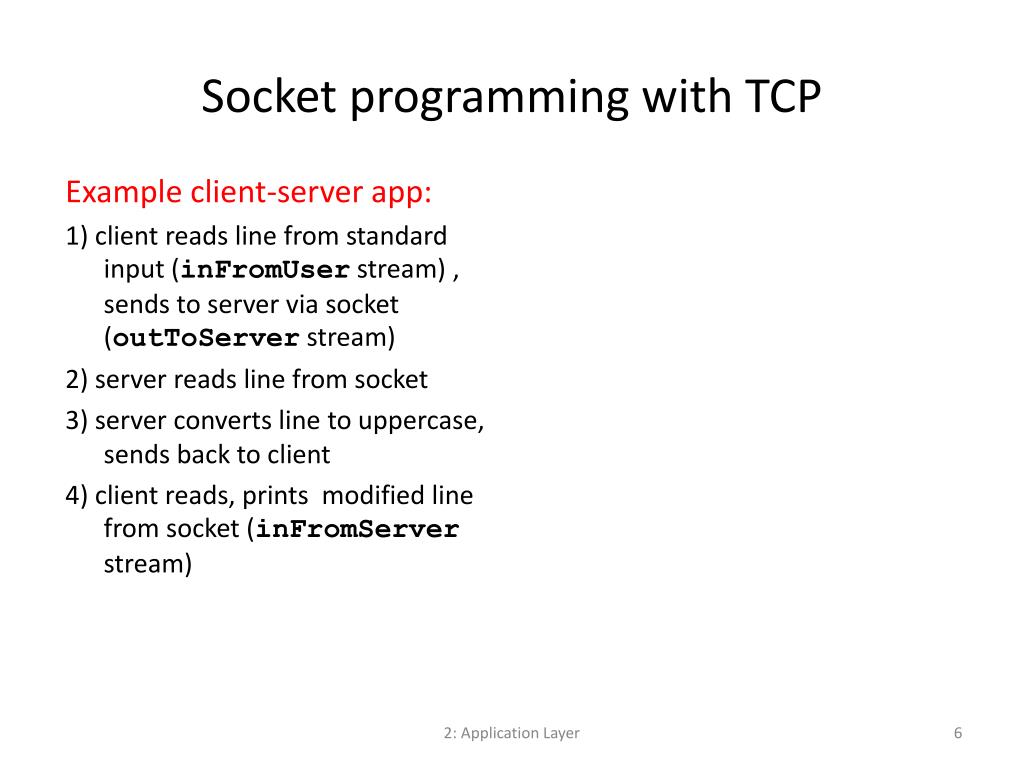 Socket programming with TCP

Example client-server app:

1) client reads line from standard input (inFromUser stream) , sends to server via socket (outToServer stream)

2) server reads line from socket

3) server converts line to uppercase, sends back to client

4) client reads, prints modified line from socket (inFromServer stream)

2: Application Layer

6